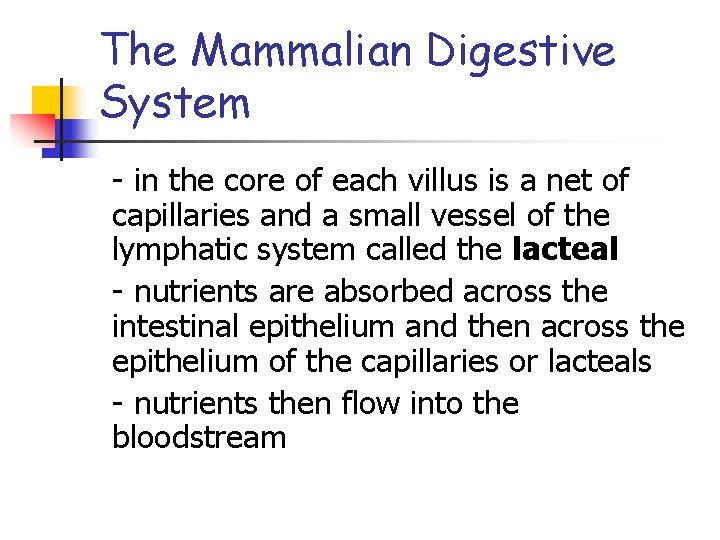 The Mammalian Digestive System

- in the core of each villus is a net of capillaries and a small vessel of the lymphatic system called the lacteal

- nutrients are absorbed across the intestinal epithelium and then across the epithelium of the capillaries or lacteals

- nutrients then flow into the bloodstream